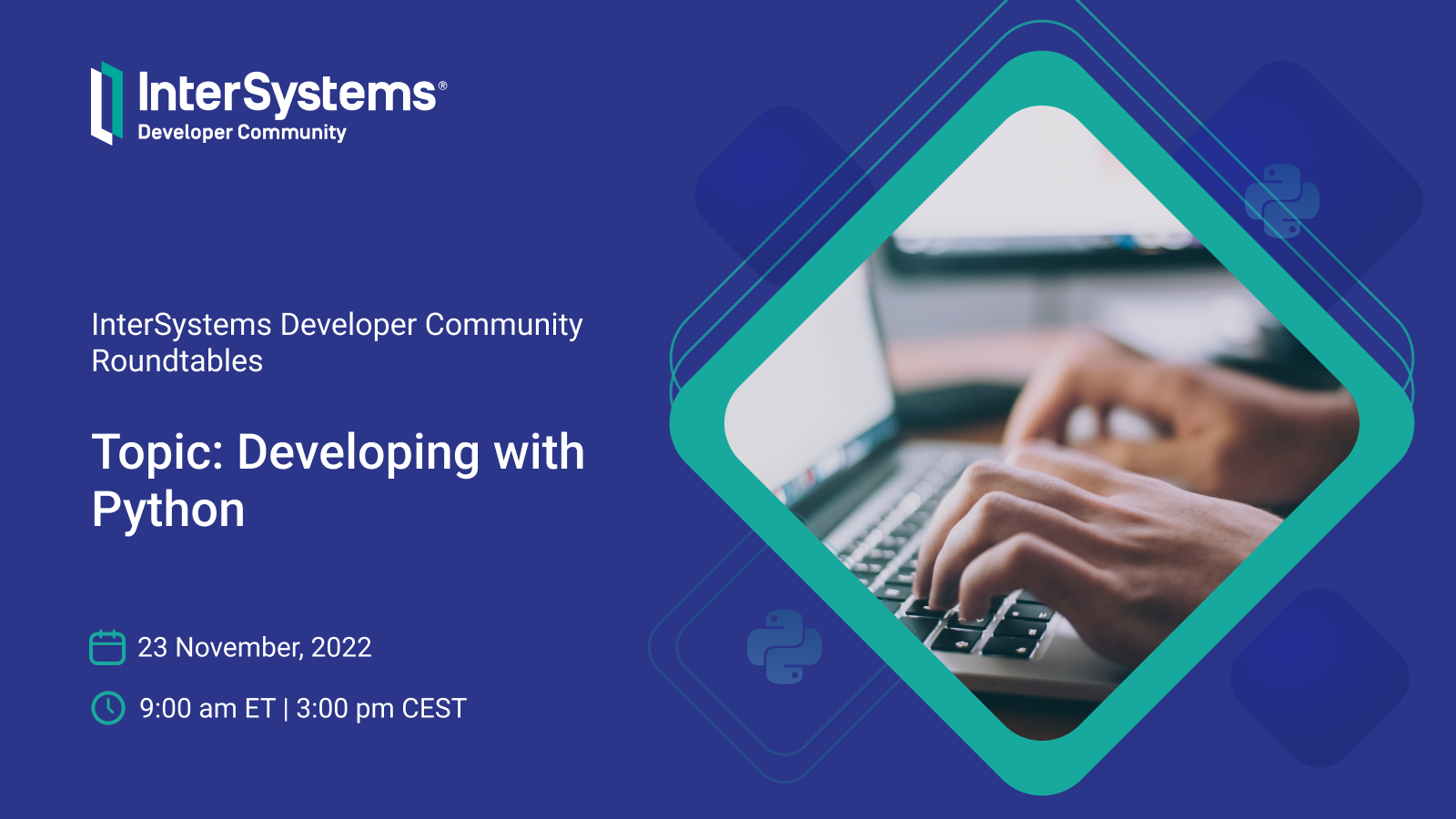 InterSystems®
Developer Community

InterSystems Developer Community Roundtables

Topic: Developing with Python

23 November, 2022

9:00 am ET | 3:00 pm CEST